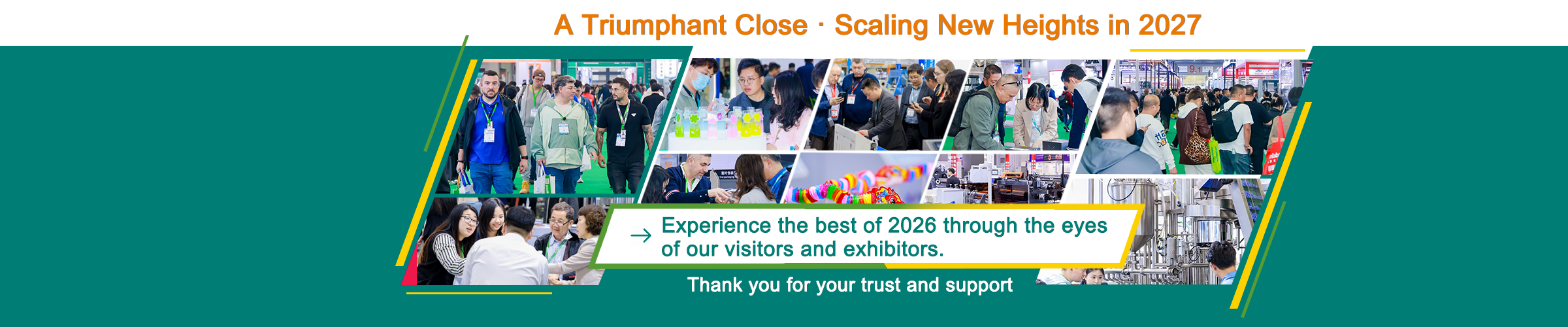 A Triumphant Close · Scaling New Heights in 2027

→ Experience the best of 2026 through the eyes of our visitors and exhibitors.

Thank you for your trust and support